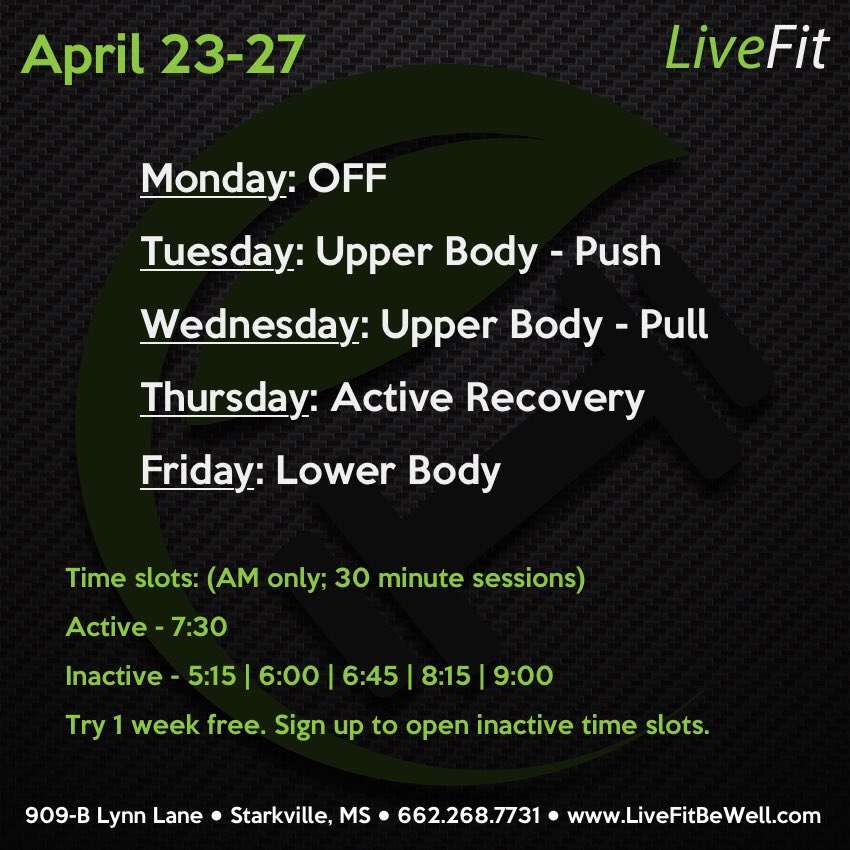 April 23-27

LiveFit

Monday: OFF

Tuesday: Upper Body - Push

Wednesday: Upper Body - Pull

Thursday: Active Recovery

Friday: Lower Body

Time slots: (AM only; 30 minute sessions)

Active - 7:30

Inactive - 5:15 | 6:00 | 6:45 | 8:15 | 9:00

Try 1 week free. Sign up to open inactive time slots.

909-B Lynn Lane • Starkville, MS • 662.268.7731 • www.LiveFitBeWell.com